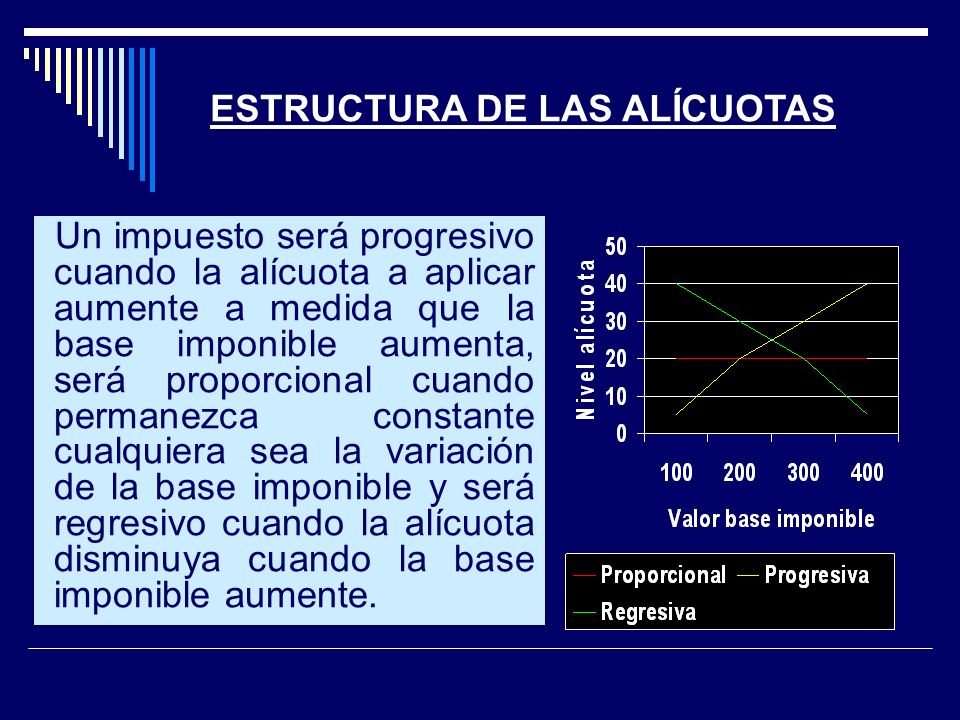 ESTRUCTURA DE LAS ALÍCUOTAS

Un impuesto será progresivo cuando la alícuota a aplicar aumente a medida que la base imponible aumenta, será proporcional cuando permanezca constante cualquiera sea la variación de la base imponible y será regresivo cuando la alícuota disminuya cuando la base imponible aumente.

Nivel alícuota
50
40
30
20
10
0
100 200 300 400
Valor base imponible

Proporcional
Progresiva
Regresiva